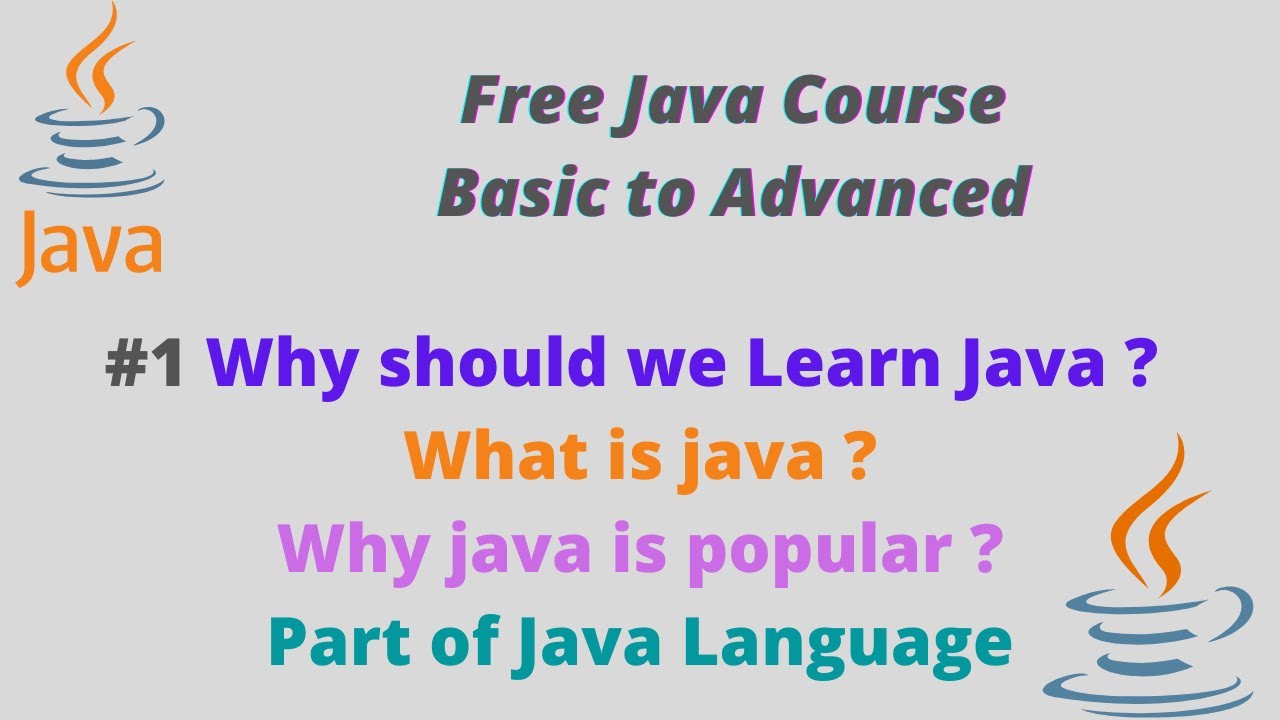 Java

Free Java Course
Basic to Advanced

#1 Why should we Learn Java ?
What is java ?
Why java is popular ?
Part of Java Language